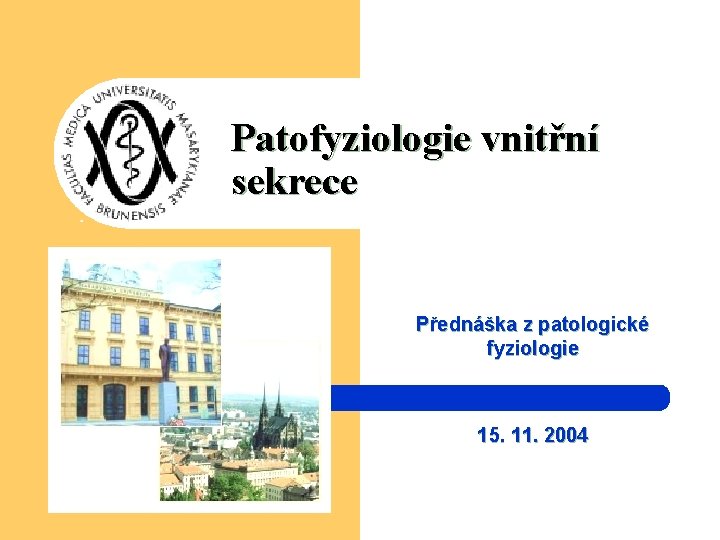 FACULTAS MEDICA UNIVERSITATIS MASARYKIANAE BRUNENSIS

Patofyziologie vnitřní sekrece

Přednáška z patologické fyziologie

15. 11. 2004